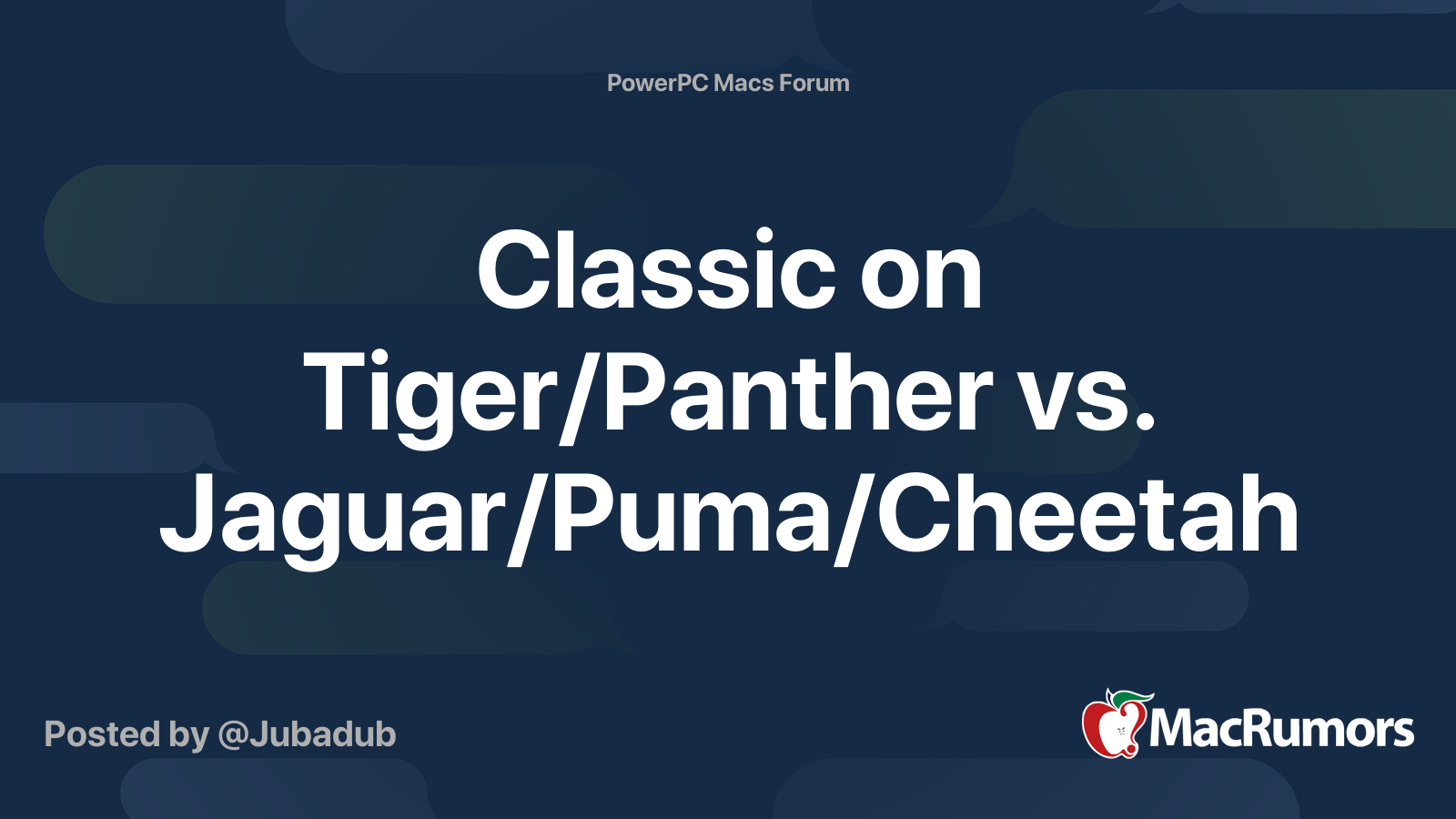 PowerPC Macs Forum

Classic on Tiger/Panther vs. Jaguar/Puma/Cheetah

Posted by @Jubadub

MacRumors